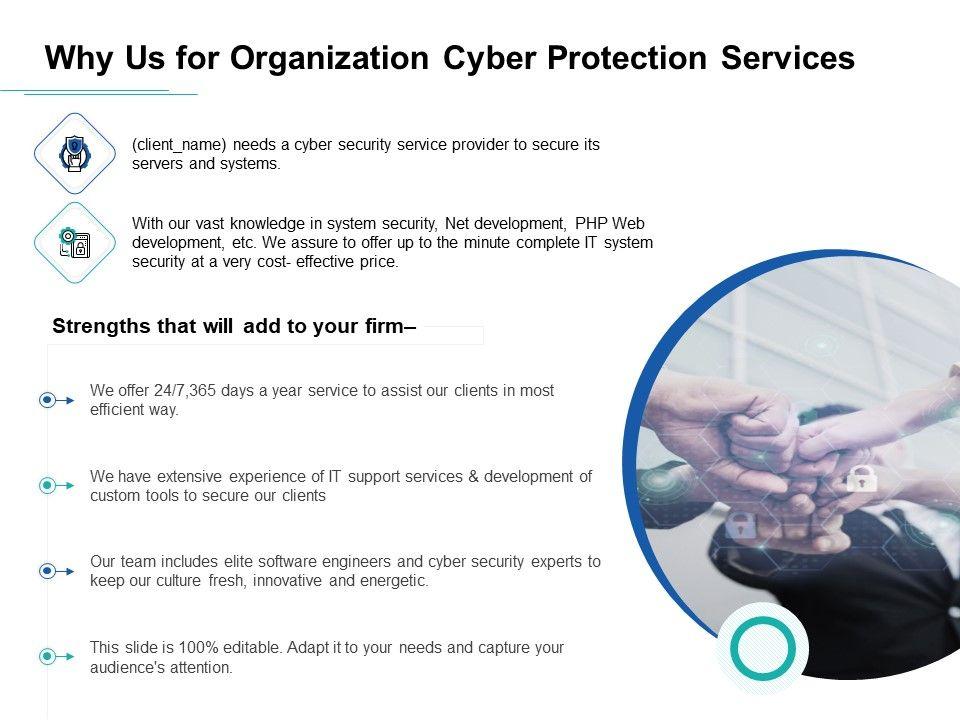 Why Us for Organization Cyber Protection Services

(client_name) needs a cyber security service provider to secure its servers and systems.

With our vast knowledge in system security, Net development, PHP Web development, etc. We assure to offer up to the minute complete IT system security at a very cost- effective price.

Strengths that will add to your firm–

We offer 24/7,365 days a year service to assist our clients in most efficient way.

We have extensive experience of IT support services & development of custom tools to secure our clients

Our team includes elite software engineers and cyber security experts to keep our culture fresh, innovative and energetic.

This slide is 100% editable. Adapt it to your needs and capture your audience's attention.